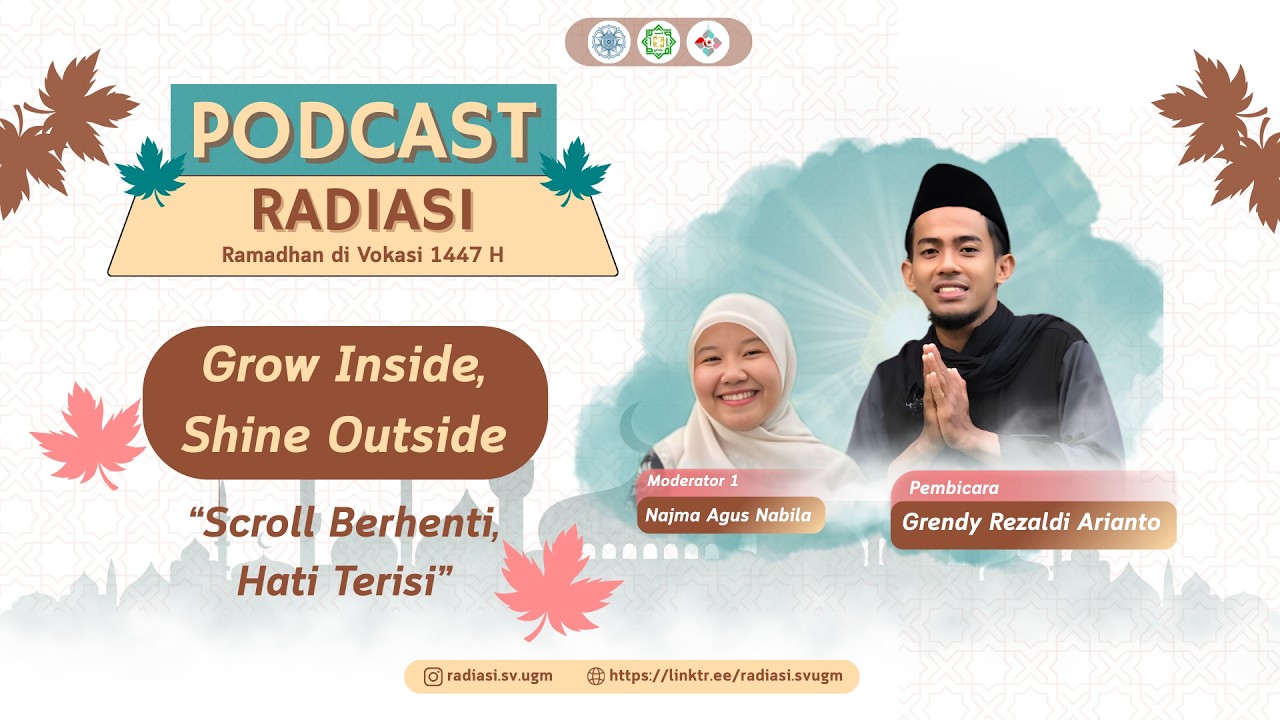 PODCAST
RADIASI
Ramadhan di Vokasi 1447 H

Grow Inside, Shine Outside

"Scroll Berhenti, Hati Terisi"

Moderator 1
Najma Agus Nabila

Pembicara
Grendy Rezaldi Arianto

radiasi.sv.ugm
https://linktr.ee/radiasi.svugm